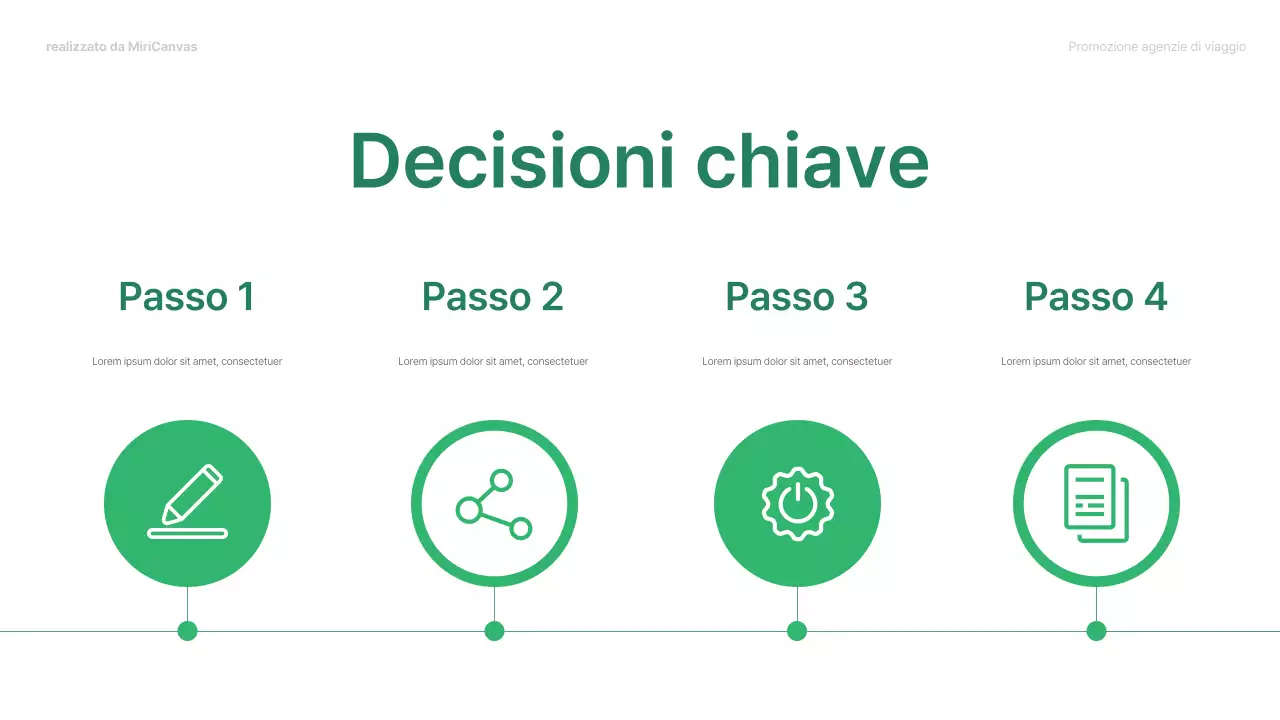 realizzato da MiriCanvas

Promozione agenzie di viaggio

Decisioni chiave

Passo 1

Lorem ipsum dolor sit amet, consectetuer

Passo 2

Lorem ipsum dolor sit amet, consectetuer

Passo 3

Lorem ipsum dolor sit amet, consectetuer

Passo 4

Lorem ipsum dolor sit amet, consectetuer